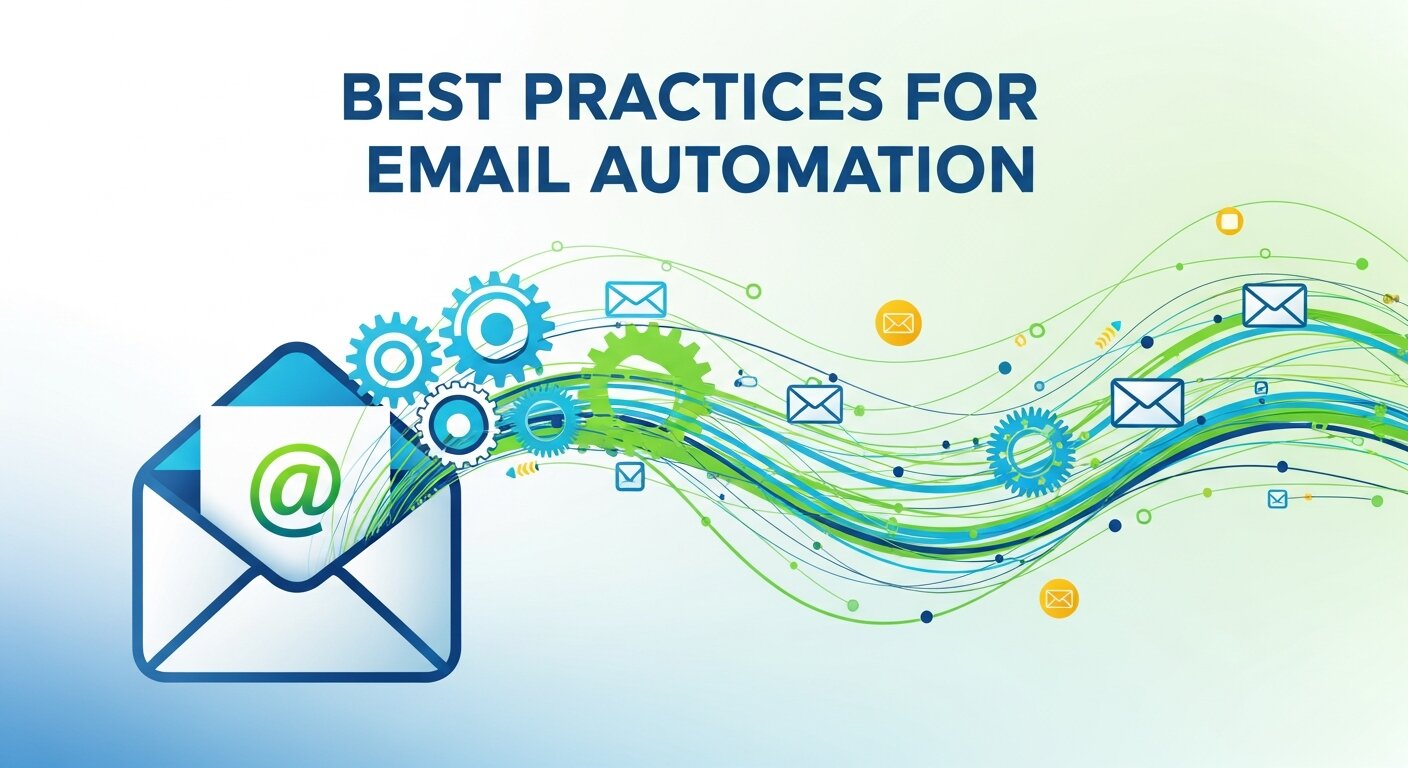 BEST PRACTICES FOR EMAIL AUTOMATION

@